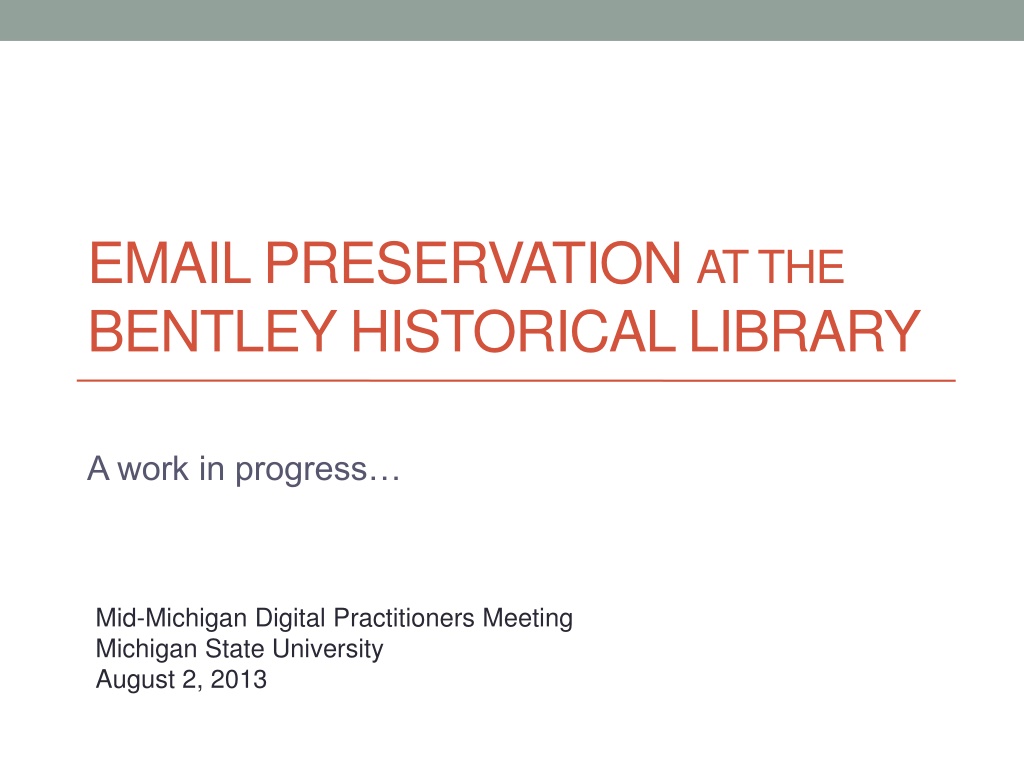 EMAIL PRESERVATION AT THE BENTLEY HISTORICAL LIBRARY

A work in progress…

Mid-Michigan Digital Practitioners Meeting
Michigan State University
August 2, 2013